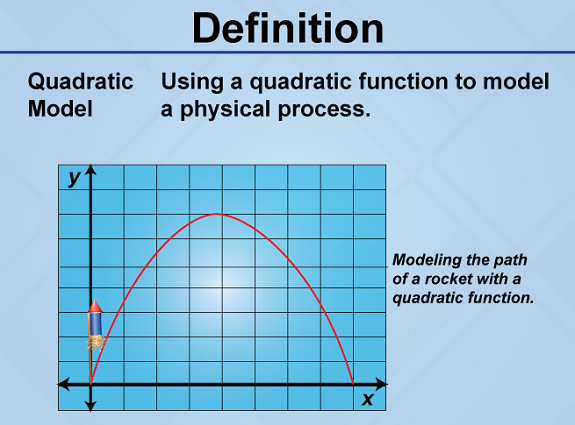 Definition

Quadratic Model

Using a quadratic function to model a physical process.

y

x

Modeling the path of a rocket with a quadratic function.